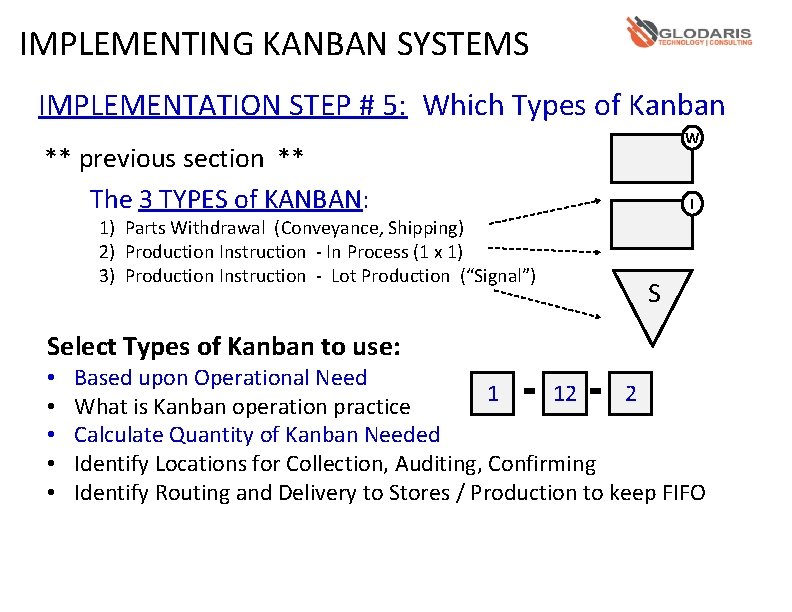 IMPLEMENTING KANBAN SYSTEMS

GLODARIS
TECHNOLOGY | CONSULTING

IMPLEMENTATION STEP # 5: Which Types of Kanban

** previous section **

The 3 TYPES of KANBAN:
1) Parts Withdrawal (Conveyance, Shipping)
2) Production Instruction - In Process (1 x 1)
3) Production Instruction - Lot Production ("Signal")

W

I

S

Select Types of Kanban to use:
• Based upon Operational Need
• What is Kanban operation practice
• Calculate Quantity of Kanban Needed
• Identify Locations for Collection, Auditing, Confirming
• Identify Routing and Delivery to Stores / Production to keep FIFO

1 - 12 - 2